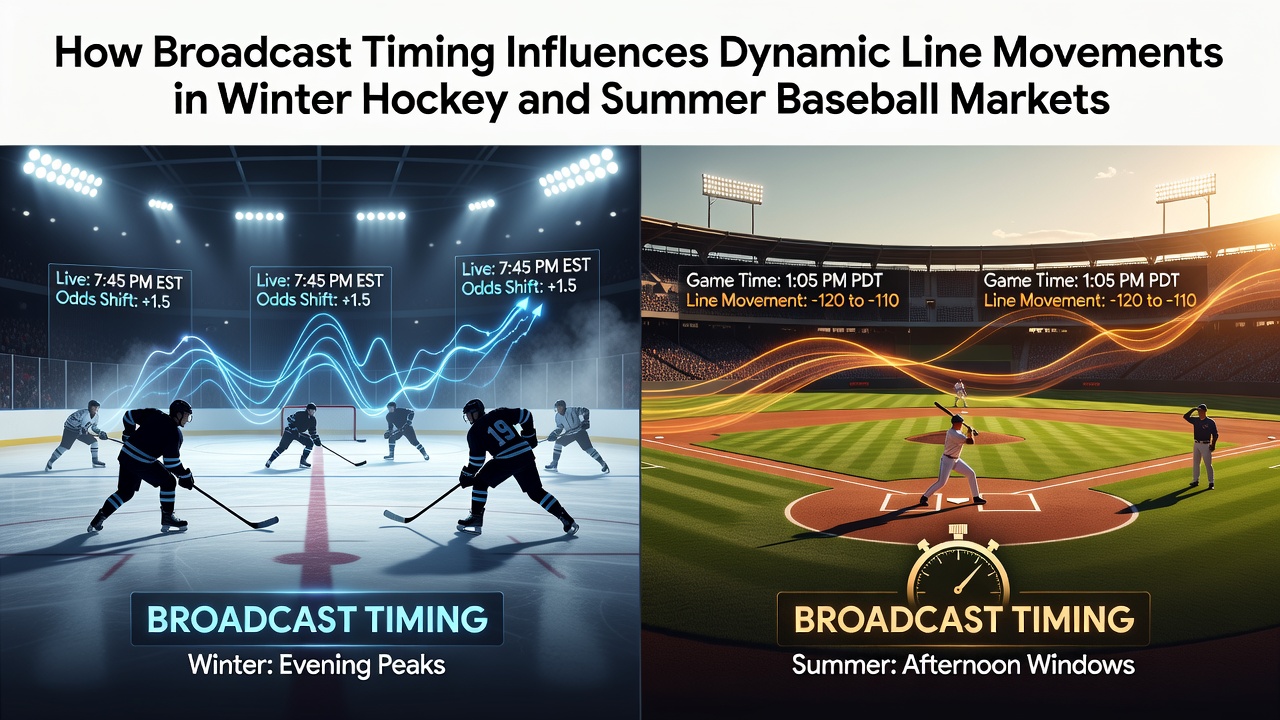 How Broadcast Timing Influences Dynamic Line Movements in Winter Hockey and Summer Baseball Markets

Live: 7:45 PM EST
Odds Shift: +1.5

Live: 7:45 PM EST
Odds Shift: +1.5

Live: 7:45 PM EST
Odds Shift: +1.5

19

BROADCAST TIMING
Winter: Evening Peaks

Game Time: 1:05 PM PDT
Line Movement: -120 to -110

Game Time: 1:05 PM PDT
Line Movement: -120 to -110

BROADCAST TIMING
Summer: Afternoon Windows